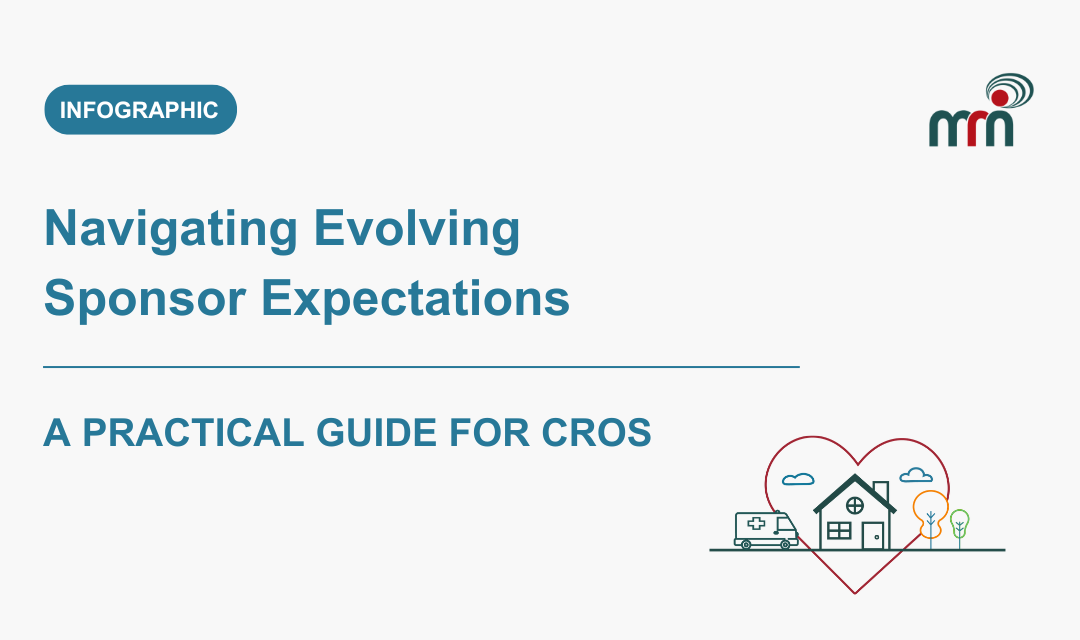 INFOGRAPHIC

mrn

Navigating Evolving Sponsor Expectations

A PRACTICAL GUIDE FOR CROS